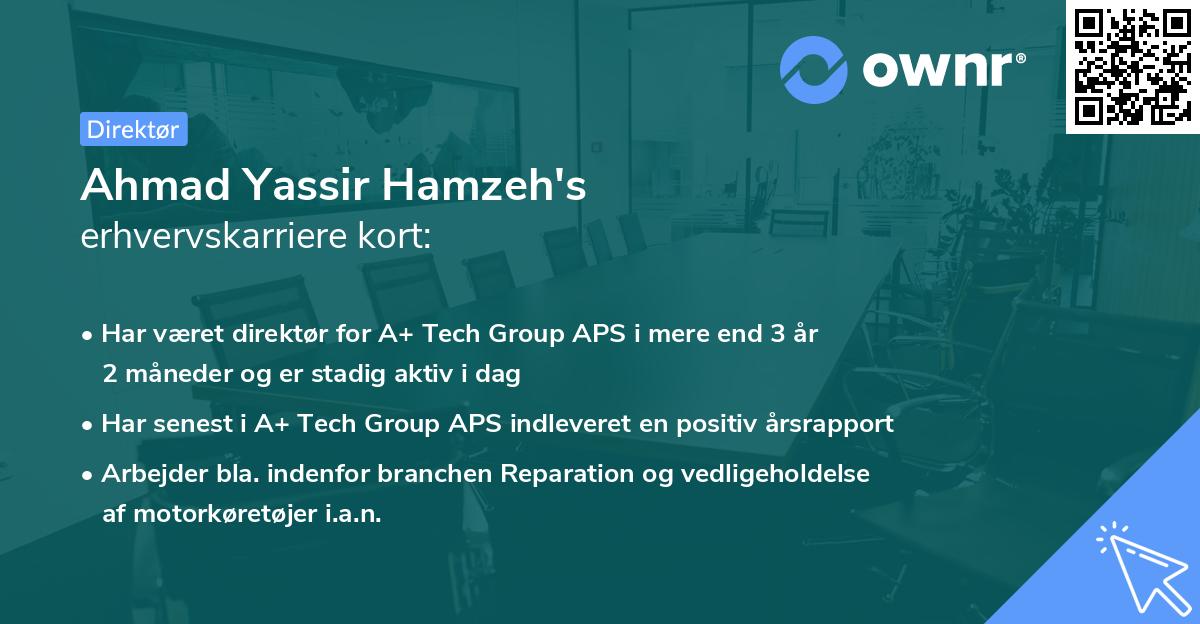 ownr®

Direktør

Ahmad Yassir Hamzeh's
erhvervskarriere kort:

• Har været direktør for A+ Tech Group APS i mere end 3 år 2 måneder og er stadig aktiv i dag

• Har senest i A+ Tech Group APS indleveret en positiv årsrapport

• Arbejder bla. indenfor branchen Reparation og vedligeholdelse af motorkøretøjer i.a.n.